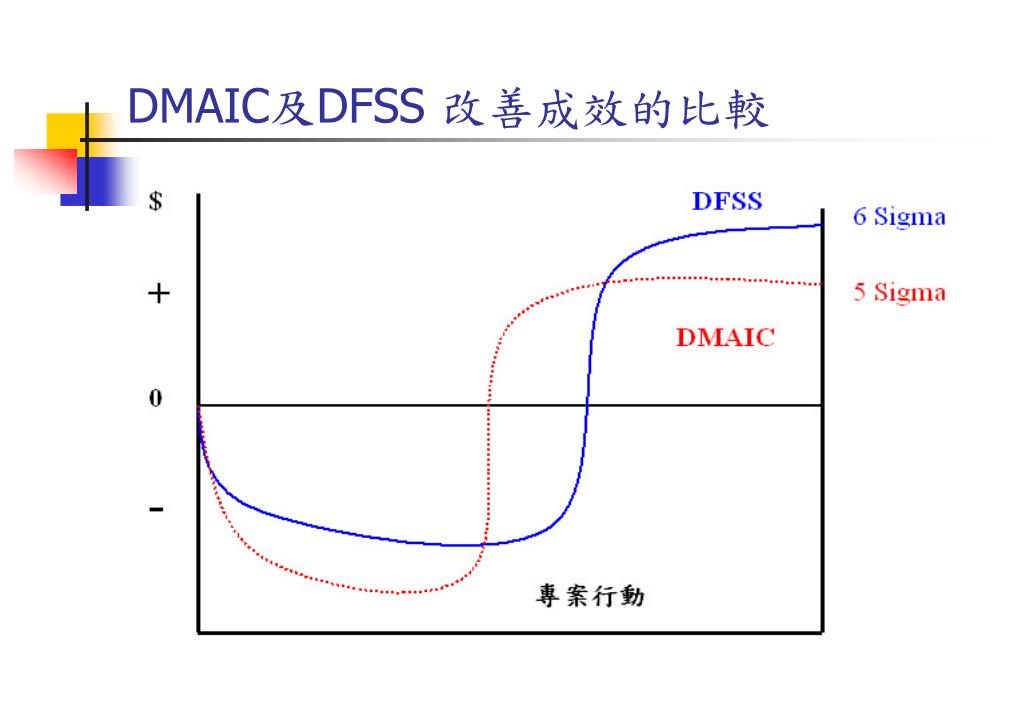 DMAIC及DFSS 改善成效的比較

$

+

0

-

DFSS

6 Sigma

5 Sigma

DMAIC

專案行動